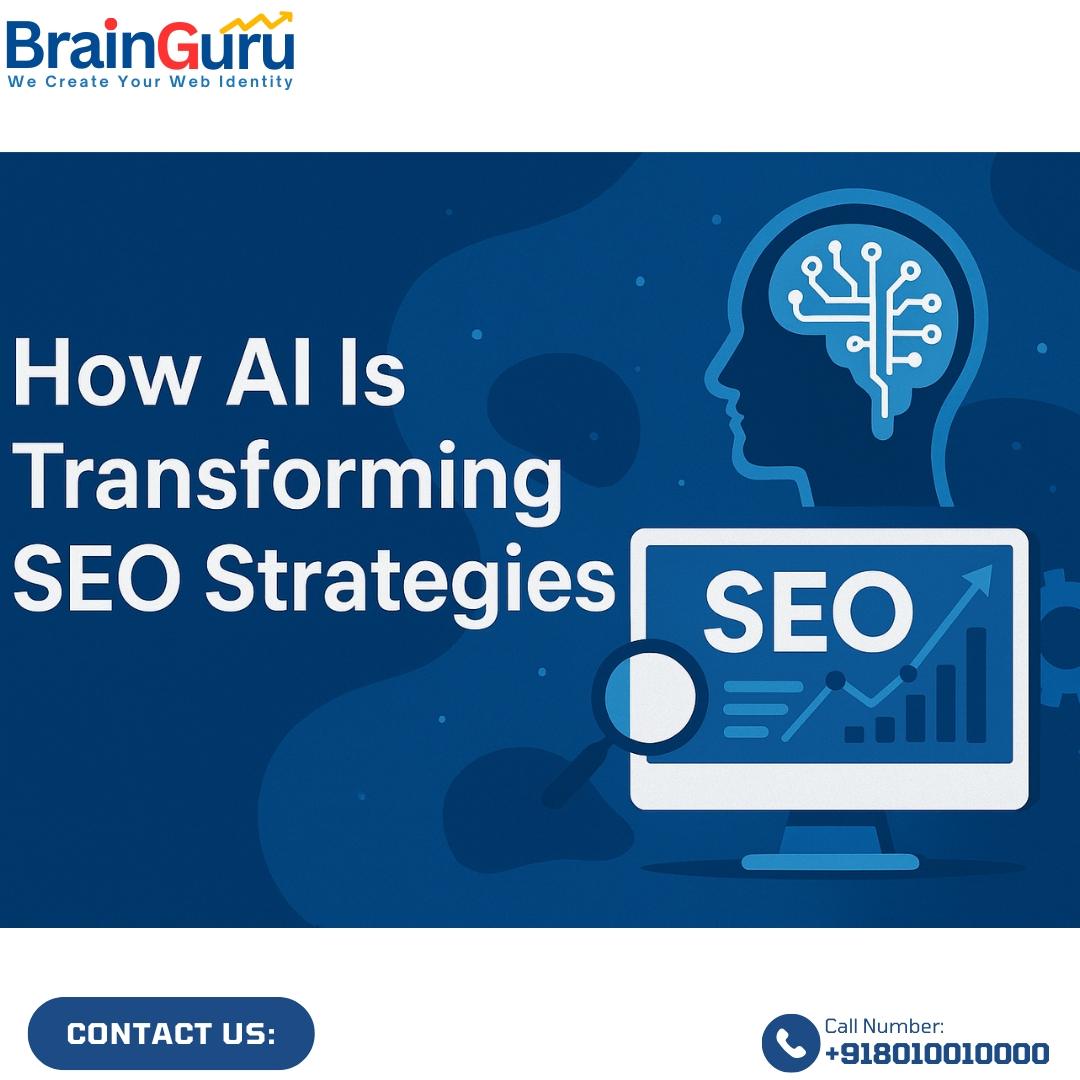 BrainGuru
We Create Your Web Identity

How AI Is Transforming SEO Strategies

SEO

CONTACT US:

Call Number:
+918010010000